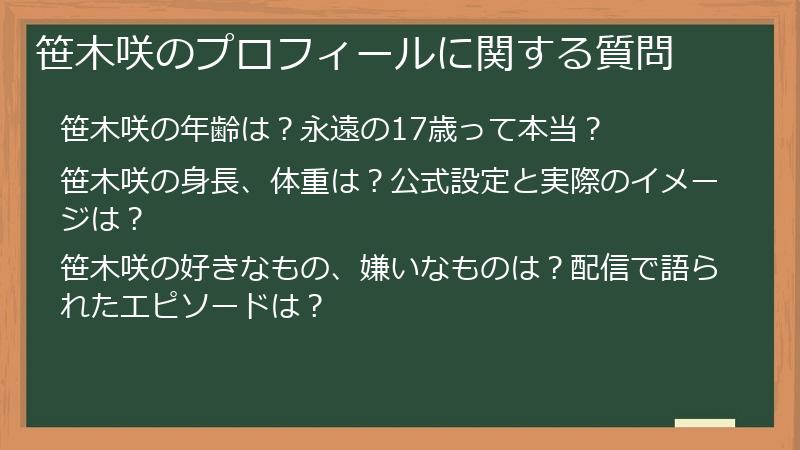 笹木咲のプロフィールに関する質問

笹木咲の年齢は？永遠の17歳って本当？

笹木咲の身長、体重は？公式設定と実際のイメージは？

笹木咲の好きなもの、嫌いなものは？配信で語られたエピソードは？